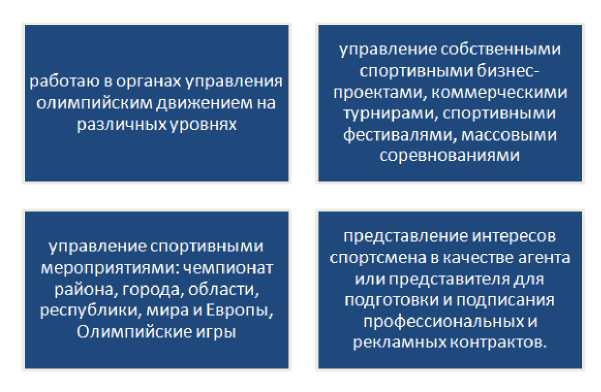 работаю в органах управления олимпийским движением на различных уровнях

управление собственными спортивными бизнес-проектами, коммерческими турнирами, спортивными фестивалями, массовыми соревнованиями

управление спортивными мероприятиями: чемпионат района, города, области, республики, мира и Европы, Олимпийские игры

представление интересов спортсмена в качестве агента или представителя для подготовки и подписания профессиональных и рекламных контрактов.